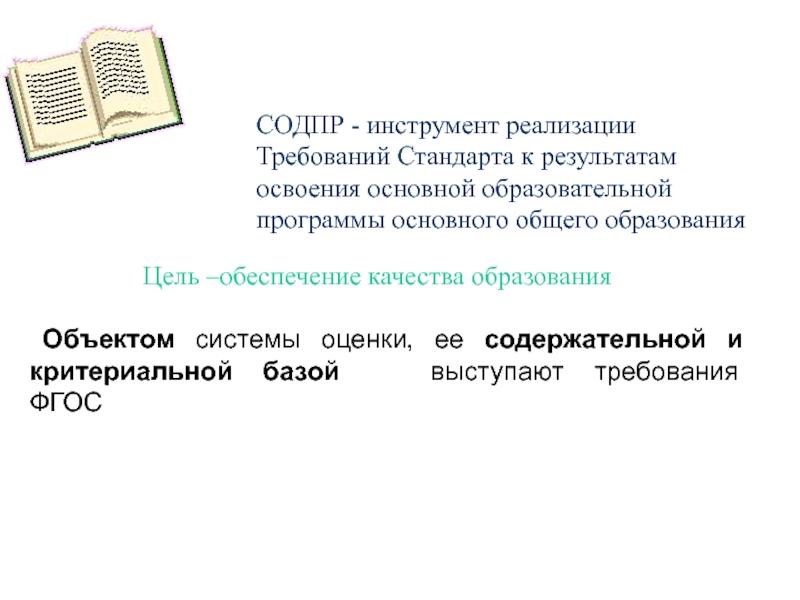 СОДПР - инструмент реализации Требований Стандарта к результатам освоения основной образовательной программы основного общего образования

Цель –обеспечение качества образования

Объектом системы оценки, ее содержательной и критериальной базой выступают требования ФГОС